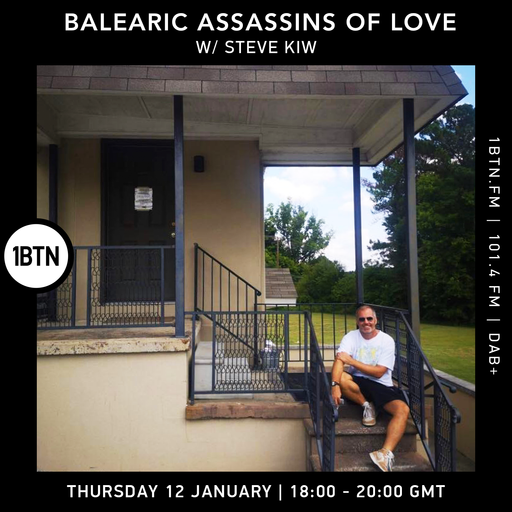 BALEARIC ASSASSINS OF LOVE
W/ STEVE KIW

1BTN

1BTN.FM | 101.4 FM | DAB+

THURSDAY 12 JANUARY | 18:00 - 20:00 GMT